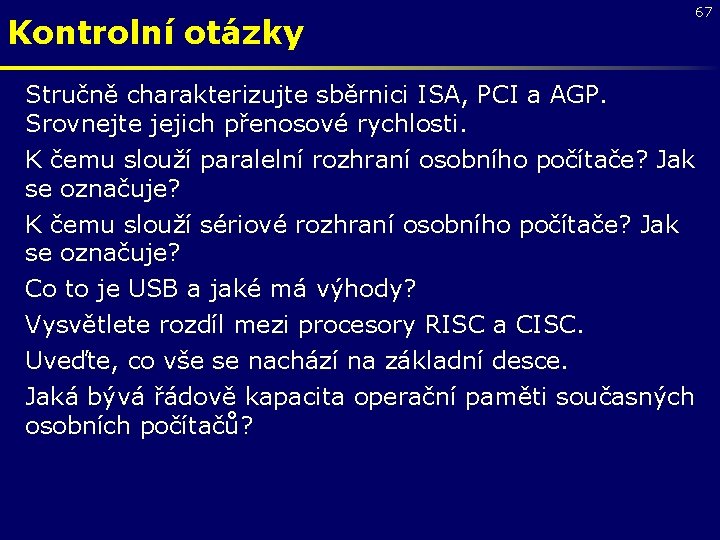 67

Kontrolní otázky

Stručně charakterizujte sběrnici ISA, PCI a AGP. Srovnejte jejich přenosové rychlosti.

K čemu slouží paralelní rozhraní osobního počítače? Jak se označuje?

K čemu slouží sériové rozhraní osobního počítače? Jak se označuje?

Co to je USB a jaké má výhody?

Vysvětlete rozdíl mezi procesory RISC a CISC.

Uveďte, co vše se nachází na základní desce.

Jaká bývá řádově kapacita operační paměti současných osobních počítačů?